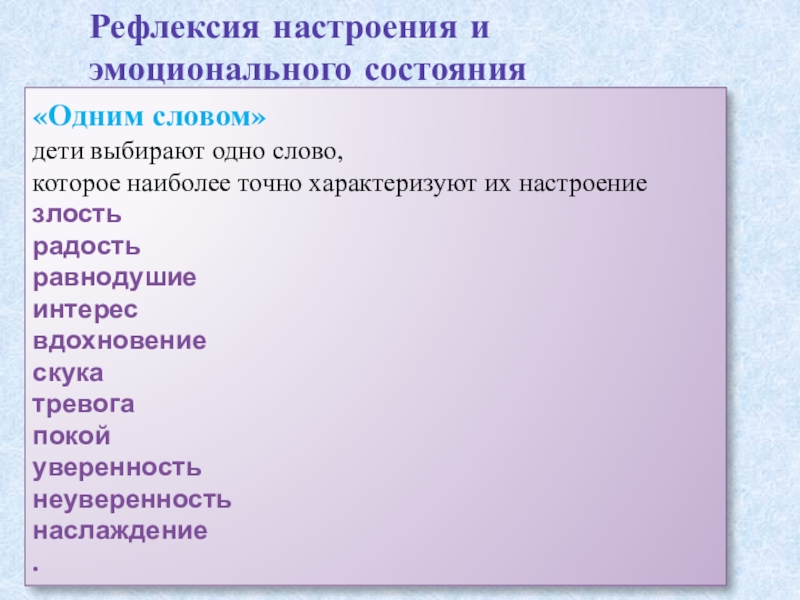 Рефлексия настроения и эмоционального состояния

«Одним словом»
дети выбирают одно слово,
которое наиболее точно характеризуют их настроение
злость
радость
равнодушие
интерес
вдохновение
скука
тревога
покой
уверенность
неуверенность
наслаждение
.